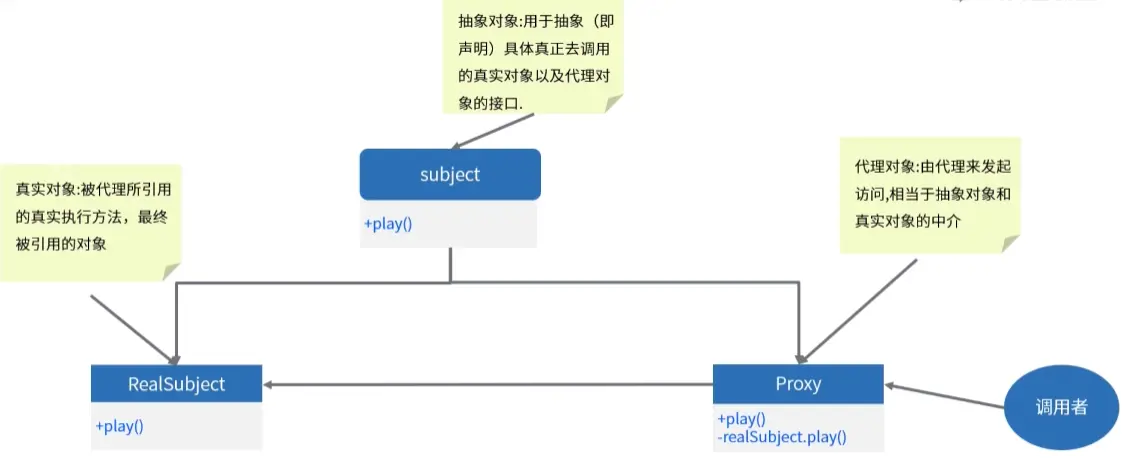 抽象对象:用于抽象（即声明）具体真正去调用的真实对象以及代理对象的接口.

subject

+play()

真实对象:被代理所引用的真实执行方法，最终被引用的对象

代理对象:由代理来发起访问,相当于抽象对象和真实对象的中介

RealSubject

+play()

Proxy

+play()
-realSubject.play()

调用者